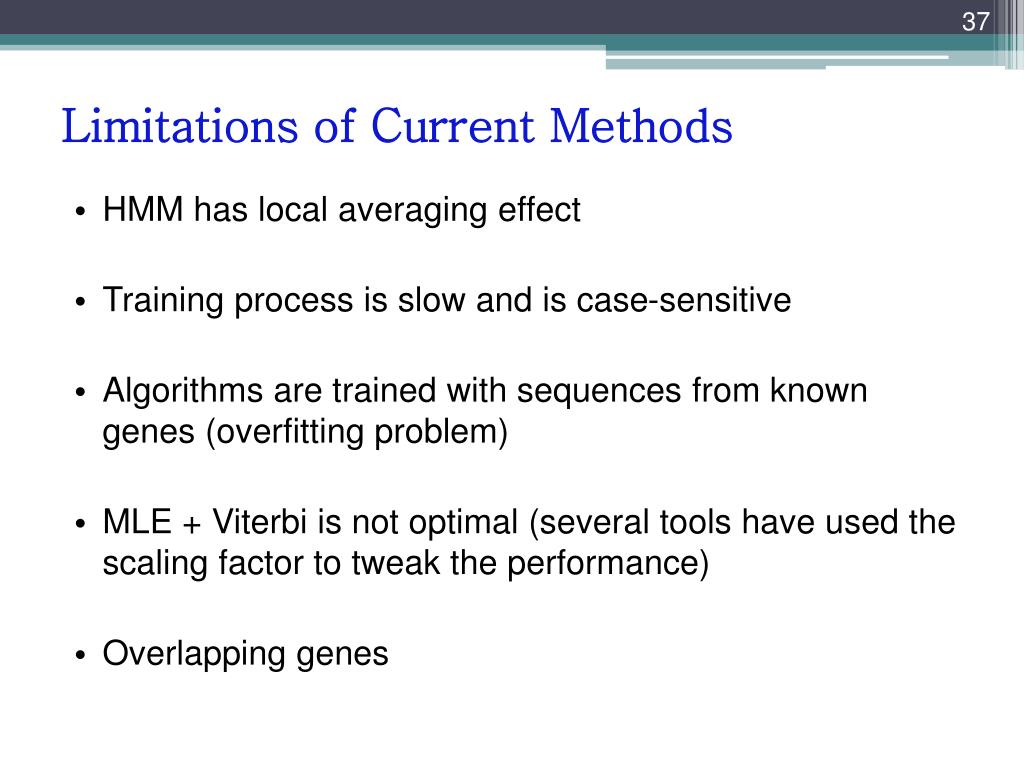 37

Limitations of Current Methods

• HMM has local averaging effect

• Training process is slow and is case-sensitive

• Algorithms are trained with sequences from known genes (overfitting problem)

• MLE + Viterbi is not optimal (several tools have used the scaling factor to tweak the performance)

• Overlapping genes